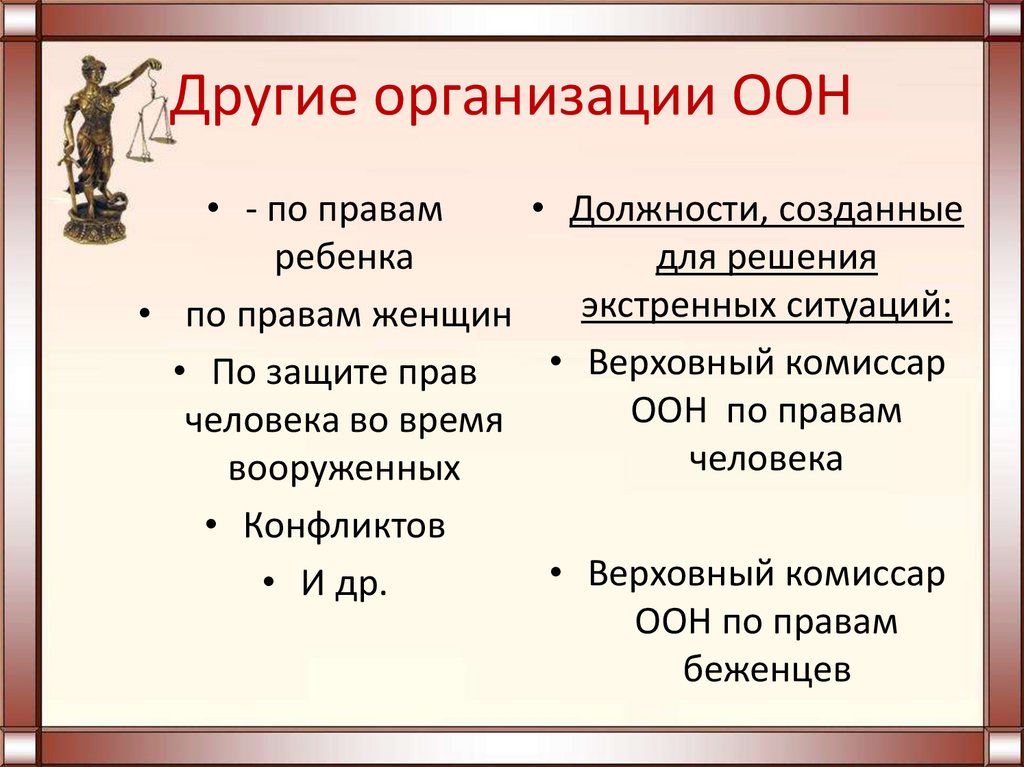 Другие организации ООН

• - по правам ребенка
• по правам женщин
• По защите прав человека во время вооруженных
• Конфликтов
• И др.

• Должности, созданные для решения экстренных ситуаций:
• Верховный комиссар ООН по правам человека
• Верховный комиссар ООН по правам беженцев